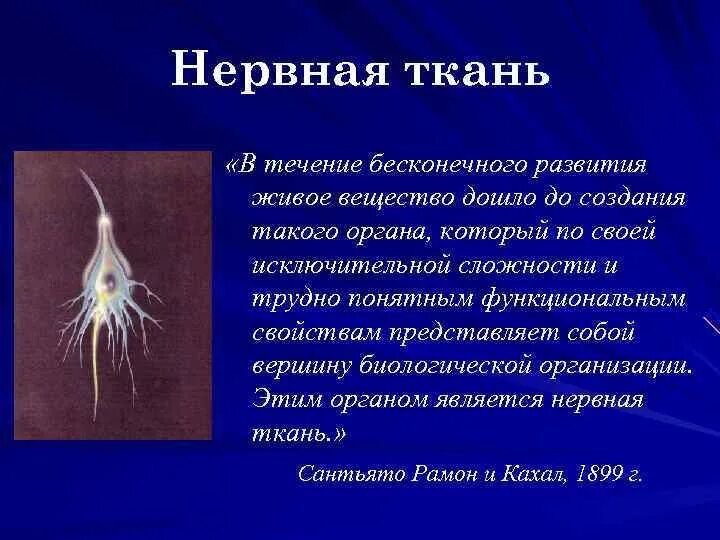 Нервная ткань

«В течение бесконечного развития живое вещество дошло до создания такого органа, который по своей исключительной сложности и трудно понятным функциональным свойствам представляет собой вершину биологической организации. Этим органом является нервная ткань.»

Сантьято Рамон и Кахал, 1899 г.